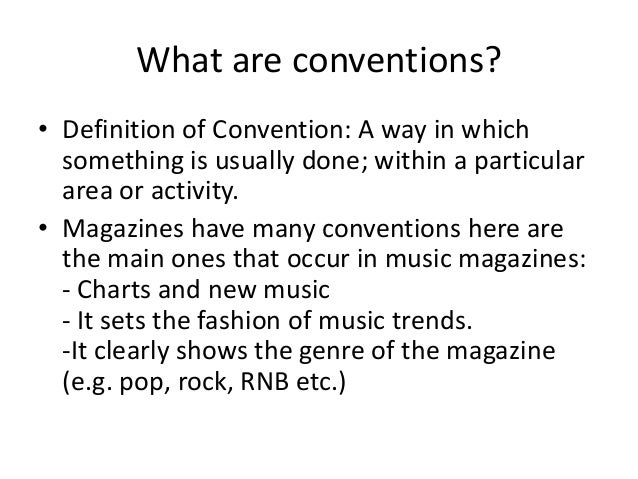 What are conventions?

• Definition of Convention: A way in which something is usually done; within a particular area or activity.

• Magazines have many conventions here are the main ones that occur in music magazines:
- Charts and new music
- It sets the fashion of music trends.
-It clearly shows the genre of the magazine (e.g. pop, rock, RNB etc.)